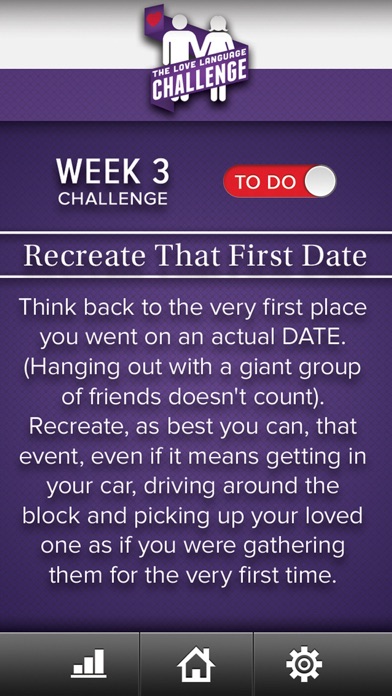 THE LOVE LANGUAGE CHALLENGE

WEEK 3
CHALLENGE

TO DO

Recreate That First Date

Think back to the very first place you went on an actual DATE. (Hanging out with a giant group of friends doesn't count). Recreate, as best you can, that event, even if it means getting in your car, driving around the block and picking up your loved one as if you were gathering them for the very first time.